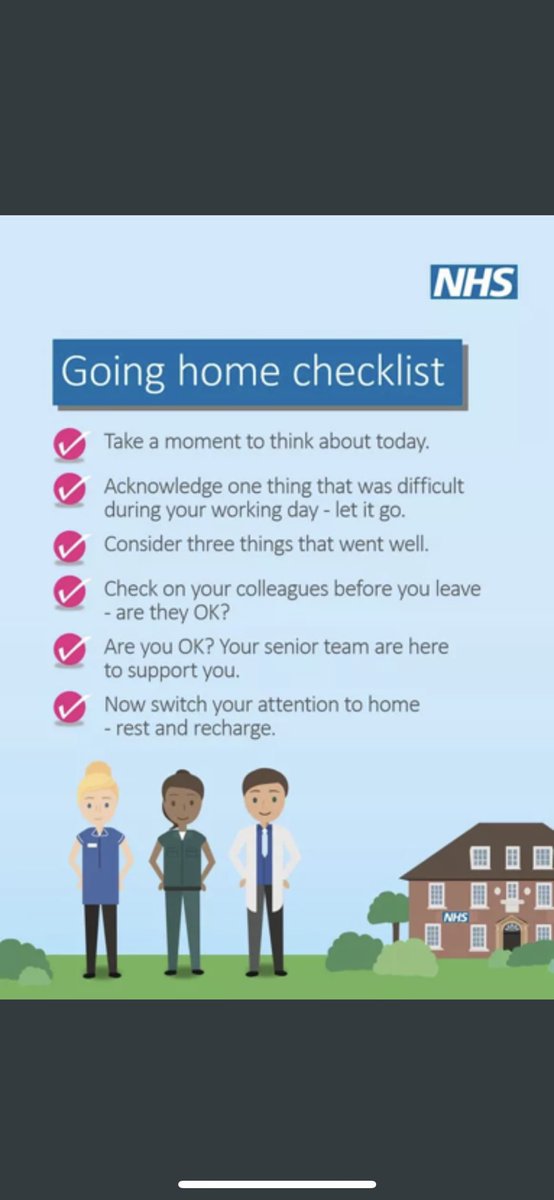 NHS

Going home checklist

Take a moment to think about today.

Acknowledge one thing that was difficult during your working day - let it go.

Consider three things that went well.

Check on your colleagues before you leave - are they OK?

Are you OK? Your senior team are here to support you.

Now switch your attention to home - rest and recharge.

NHS